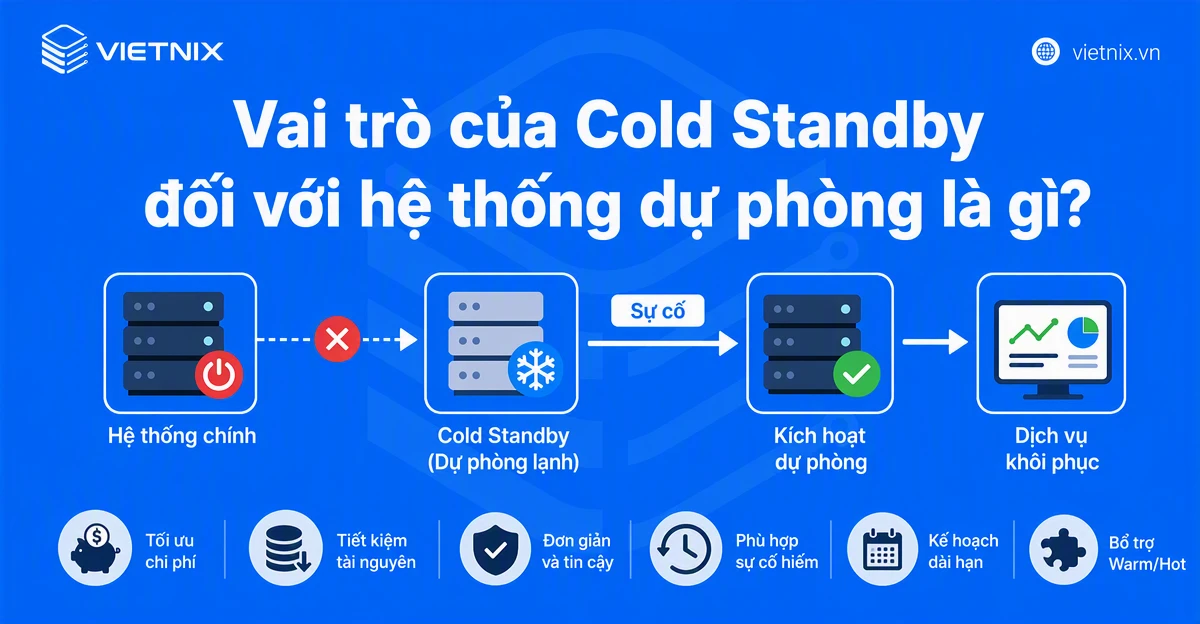 VIETNIX

vietnix.vn

Vai trò của Cold Standby đối với hệ thống dự phòng là gì?

Hệ thống chính

Cold Standby (Dự phòng lạnh)

Sự cố

Kích hoạt dự phòng

Dịch vụ khôi phục

Tối ưu chi phí

Tiết kiệm tài nguyên

Đơn giản và tin cậy

Phù hợp sự cố hiếm

Kế hoạch dài hạn

Bổ trợ Warm/Hot